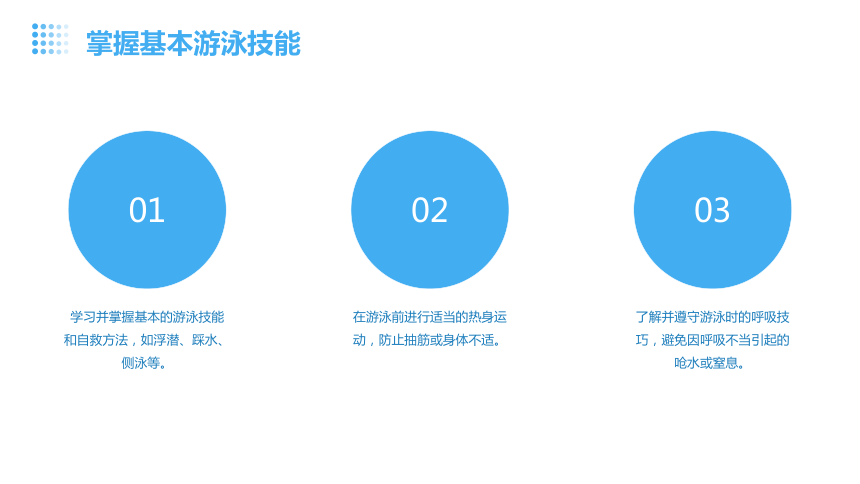 掌握基本游泳技能

01

学习并掌握基本的游泳技能和自救方法，如浮潜、踩水、侧泳等。

02

在游泳前进行适当的热身运动，防止抽筋或身体不适。

03

了解并遵守游泳时的呼吸技巧，避免因呼吸不当引起的呛水或窒息。